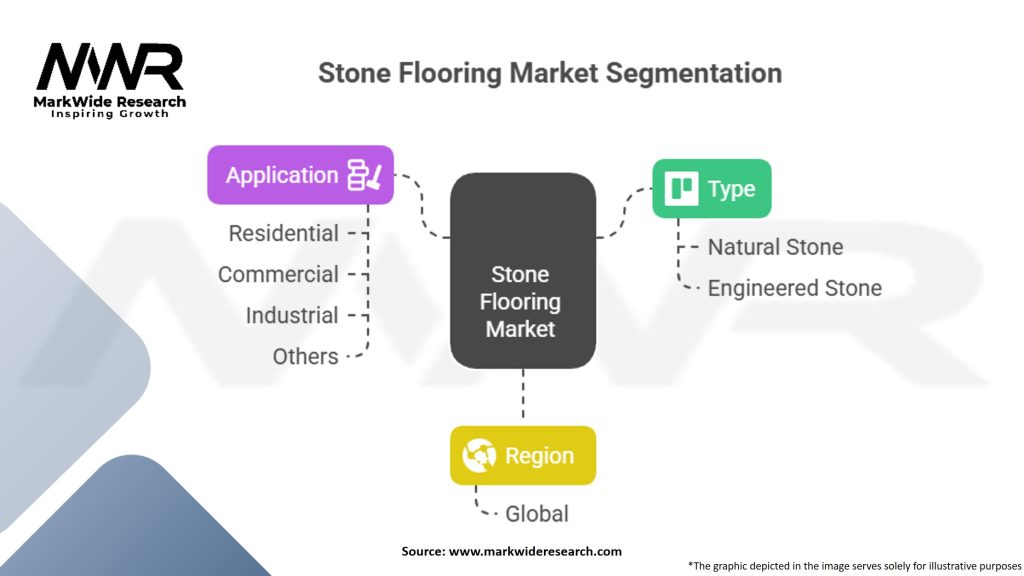 MWR
MarkWide Research
Inspiring Growth

Stone Flooring Market Segmentation

Application

Residential

Commercial

Industrial

Others

Stone Flooring Market

Type

Natural Stone

Engineered Stone

Region

Global

Source: www.markwideresearch.com

*The graphic depicted in the image serves solely for illustrative purposes